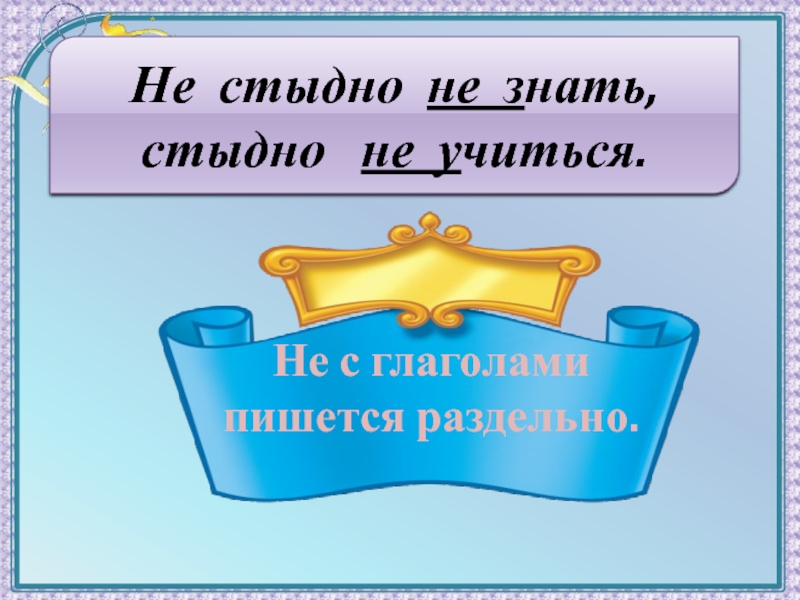 Не стыдно не знать, стыдно не учиться.

Не с глаголами пишется раздельно.